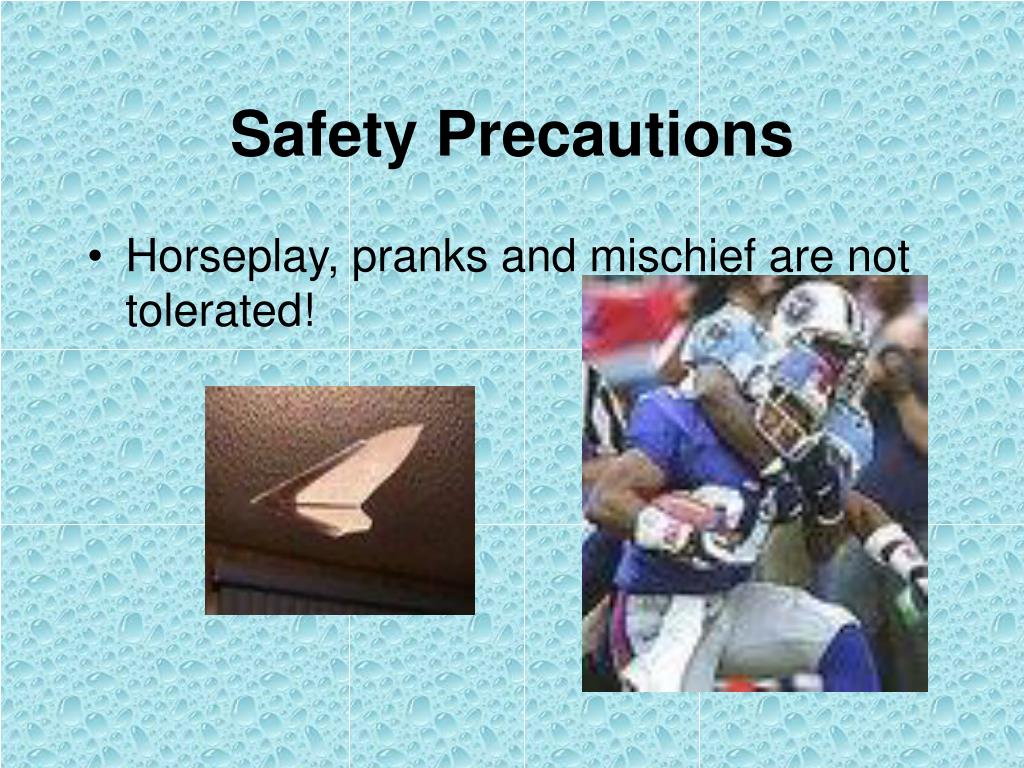 Safety Precautions

• Horseplay, pranks and mischief are not tolerated!